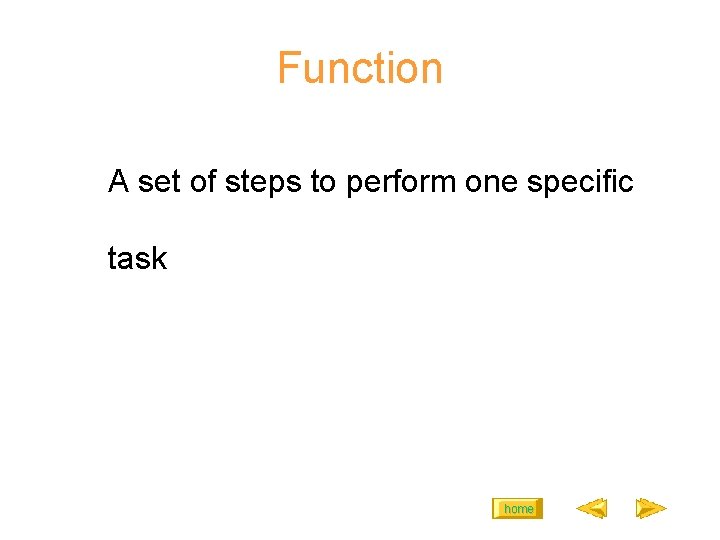 Function

A set of steps to perform one specific task

home